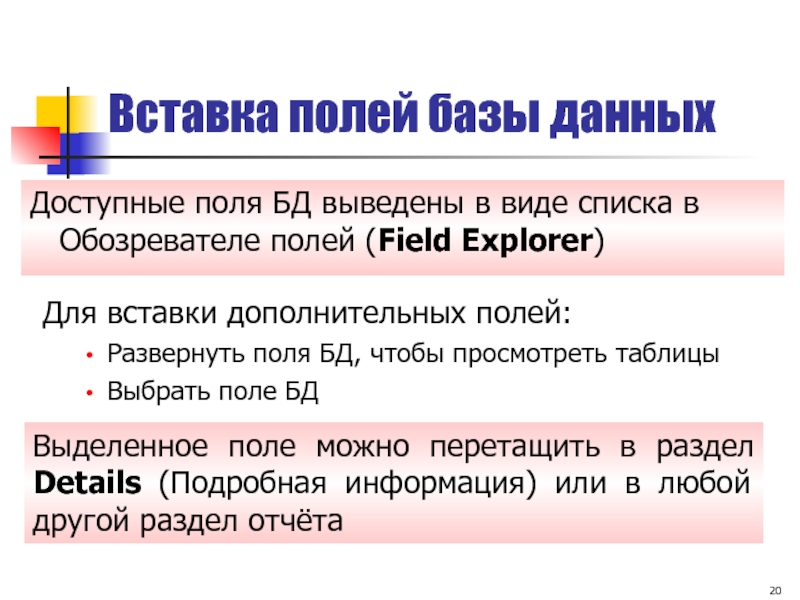 Вставка полей базы данных

Доступные поля БД выведены в виде списка в Обозревателе полей (Field Explorer)

Для вставки дополнительных полей:

• Развернуть поля БД, чтобы просмотреть таблицы
• Выбрать поле БД

Выделенное поле можно перетащить в раздел Details (Подробная информация) или в любой другой раздел отчёта

20